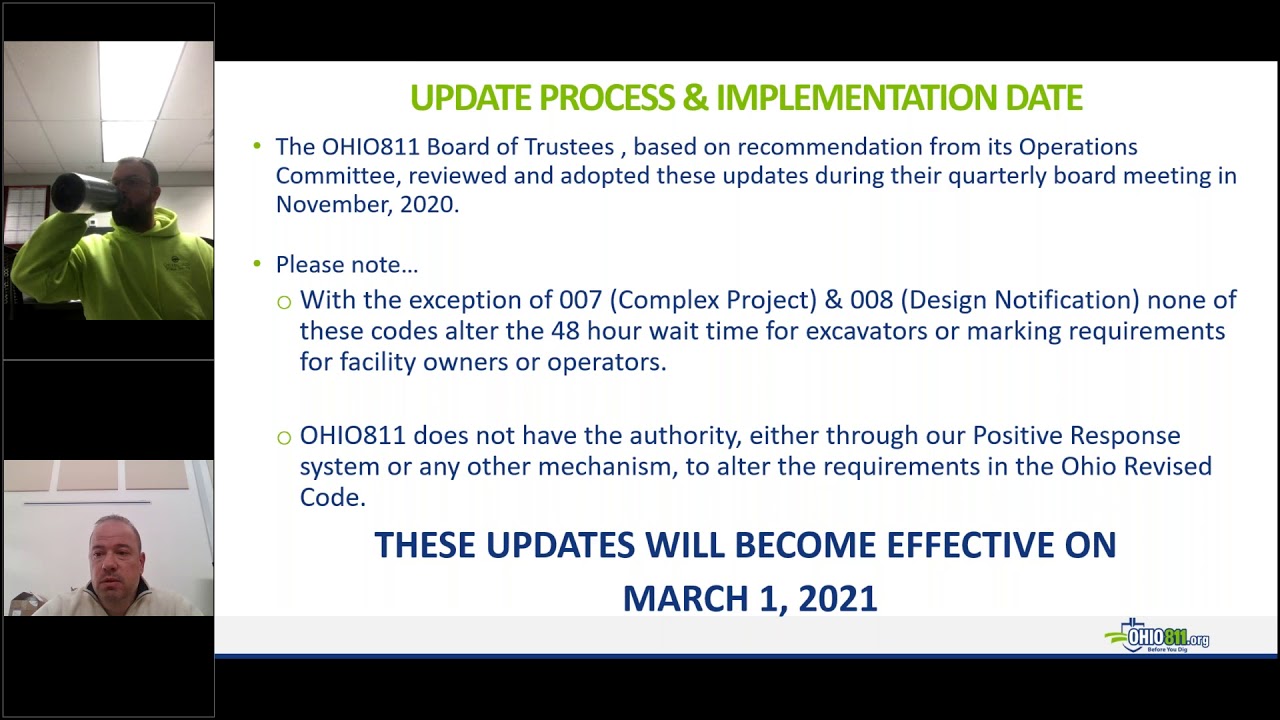 UPDATE PROCESS & IMPLEMENTATION DATE

• The OHIO811 Board of Trustees , based on recommendation from its Operations Committee, reviewed and adopted these updates during their quarterly board meeting in November, 2020.

• Please note…

○ With the exception of 007 (Complex Project) & 008 (Design Notification) none of these codes alter the 48 hour wait time for excavators or marking requirements for facility owners or operators.

○ OHIO811 does not have the authority, either through our Positive Response system or any other mechanism, to alter the requirements in the Ohio Revised Code.

THESE UPDATES WILL BECOME EFFECTIVE ON MARCH 1, 2021

OHIO811.org Before You Dig